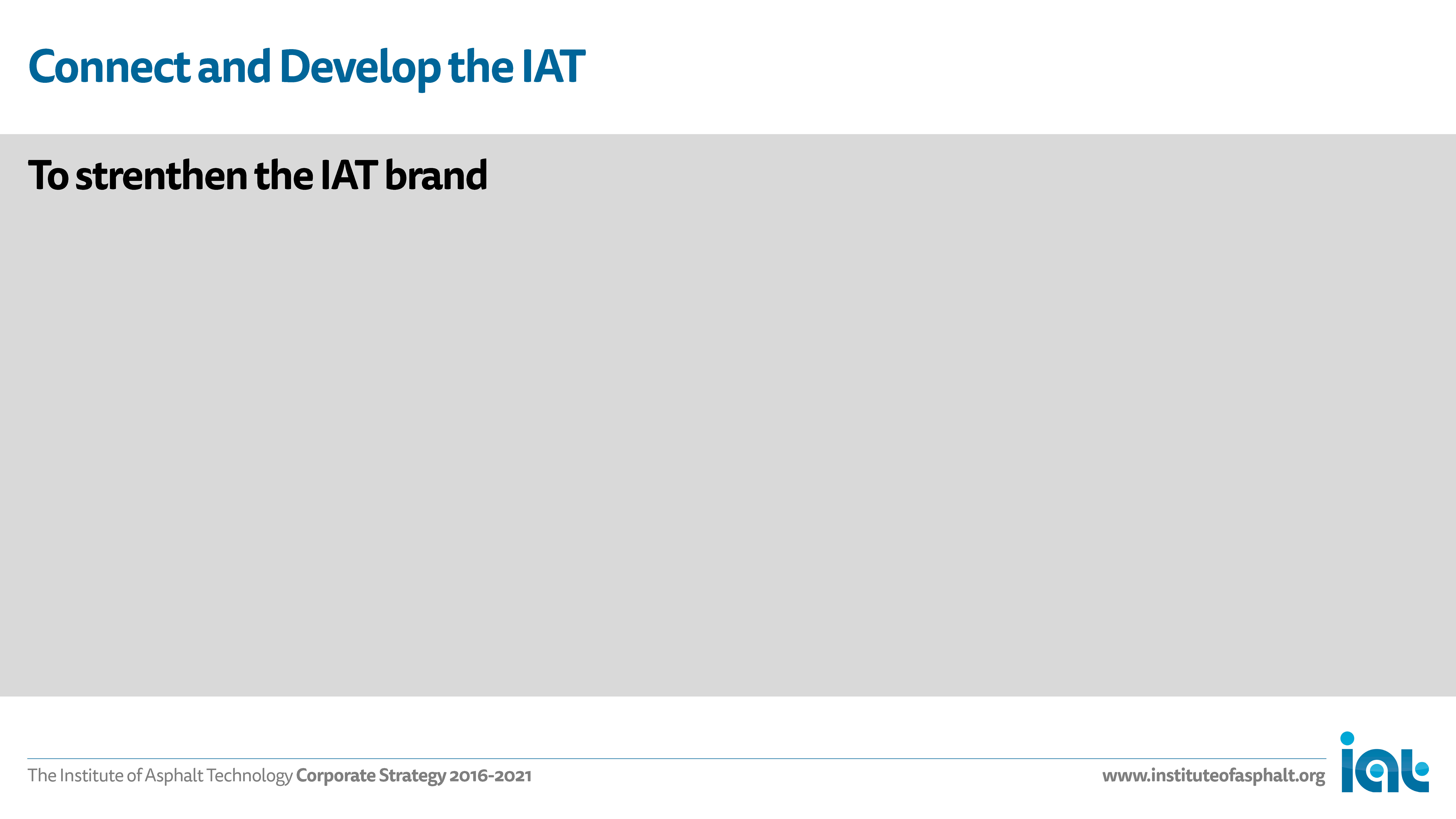 Connect and Develop the IAT

To strenthen the IAT brand

The Institute of Asphalt Technology Corporate Strategy 2016-2021

www.instituteofasphalt.org

iat